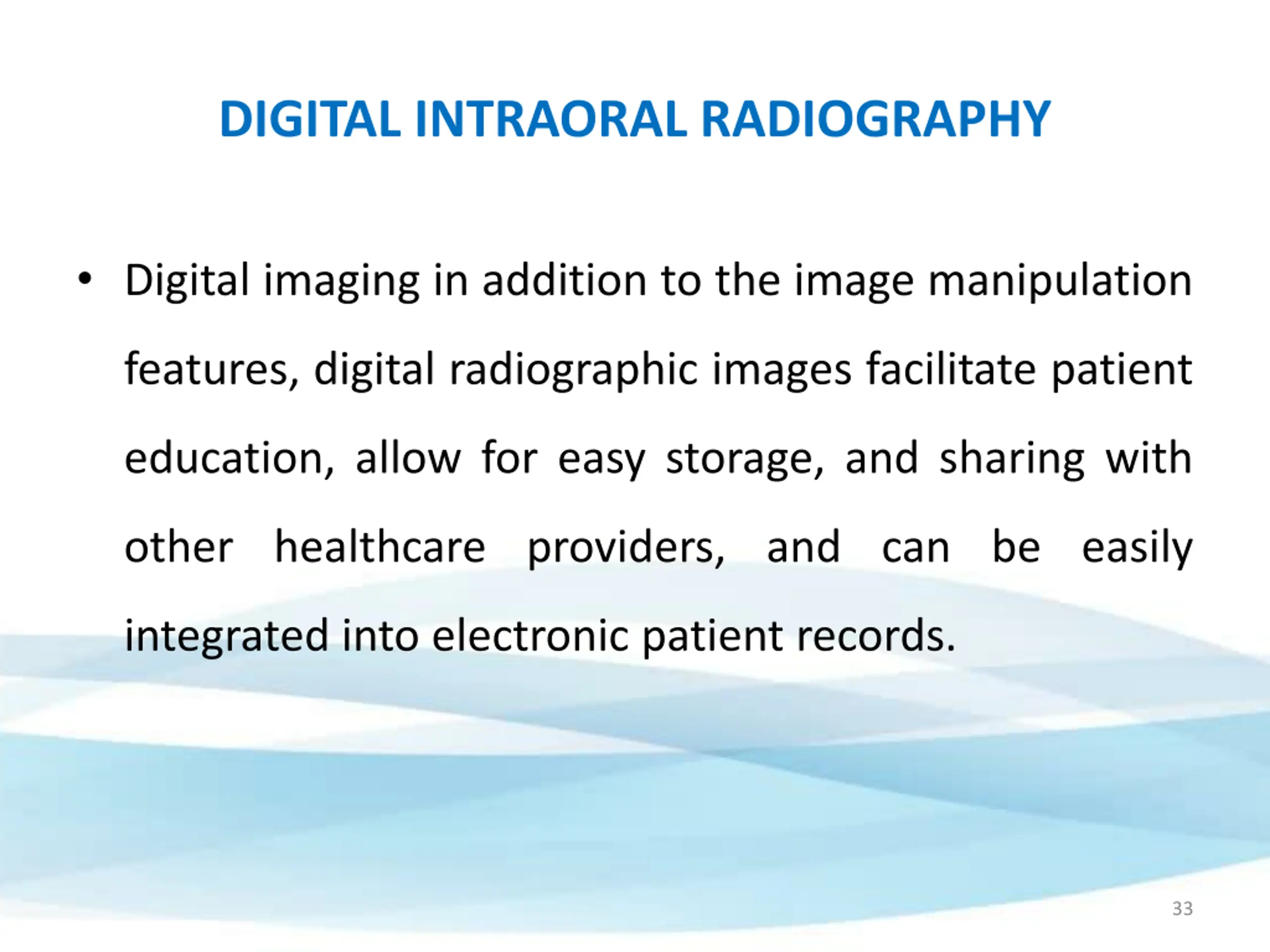 DIGITAL INTRAORAL RADIOGRAPHY

• Digital imaging in addition to the image manipulation features, digital radiographic images facilitate patient education, allow for easy storage, and sharing with other healthcare providers, and can be easily integrated into electronic patient records.

33